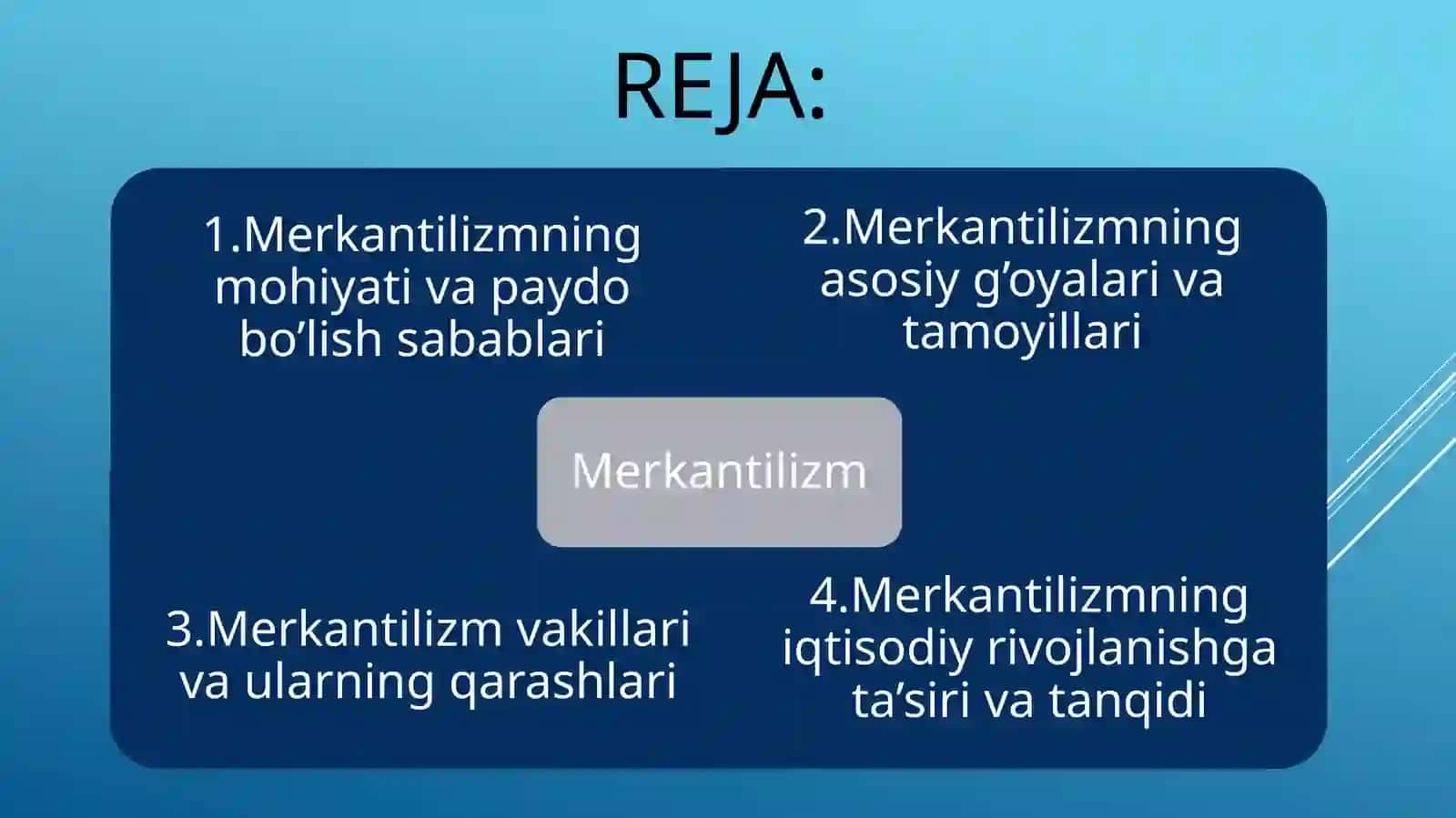 REJA:

1.Merkantilizmning mohiyati va paydo bo’lish sabablari

2.Merkantilizmning asosiy g’oyalari va tamoyillari

Merkantilizm

3.Merkantilizm vakillari va ularning qarashlari

4.Merkantilizmning iqtisodiy rivojlanishga ta’siri va tanqidi